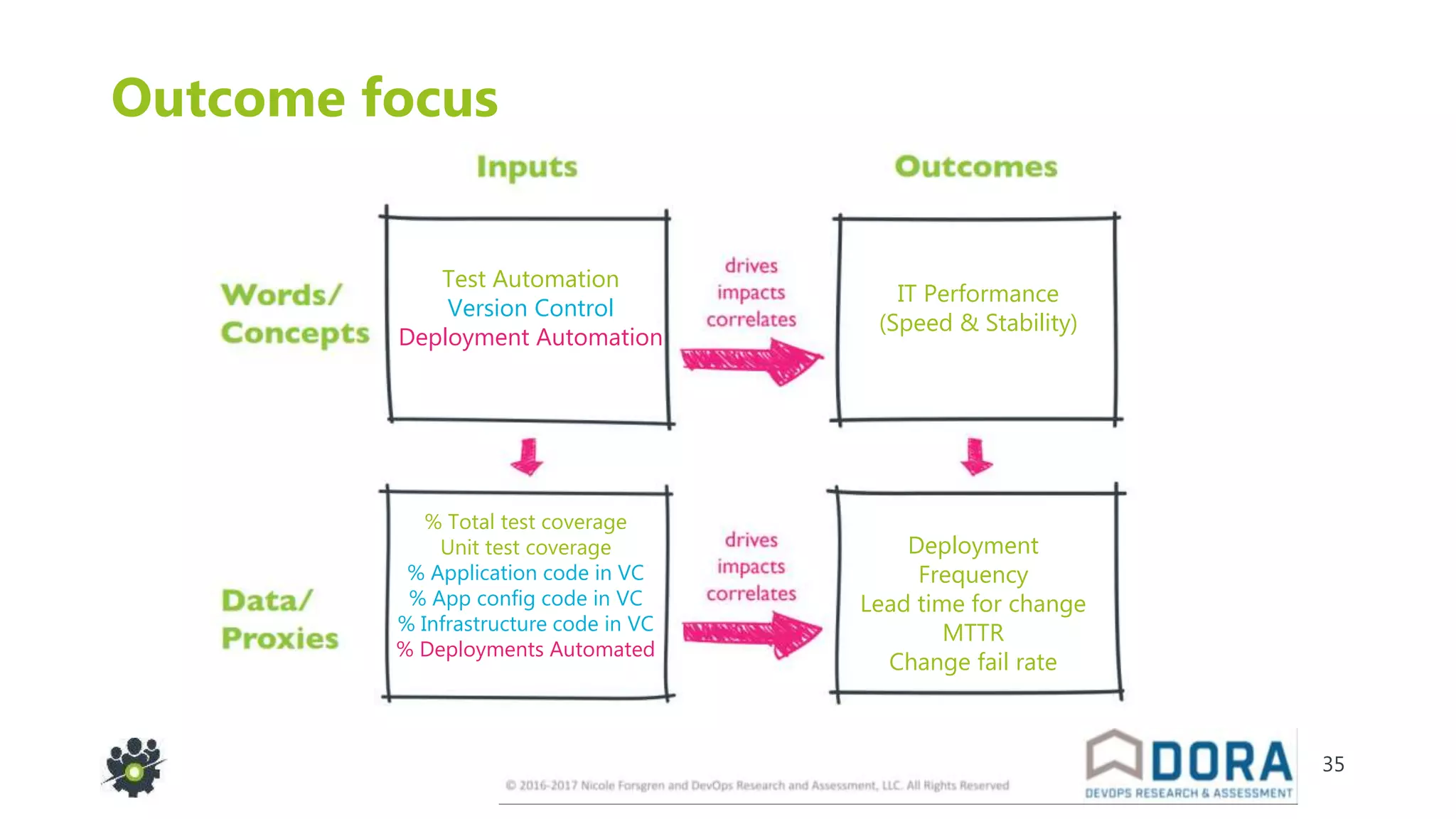 Outcome focus

Inputs

Outcomes

Words/ Concepts

Test Automation
Version Control
Deployment Automation

drives
impacts
correlates

IT Performance
(Speed & Stability)

Data/ Proxies

% Total test coverage
Unit test coverage
% Application code in VC
% App config code in VC
% Infrastructure code in VC
% Deployments Automated

drives
impacts
correlates

Deployment
Frequency
Lead time for change
MTTR
Change fail rate

© 2016-2017 Nicole Forsgren and DevOps Research and Assessment, LLC. All Rights Reserved

DORA
DEVOPS RESEARCH & ASSESSMENT

35